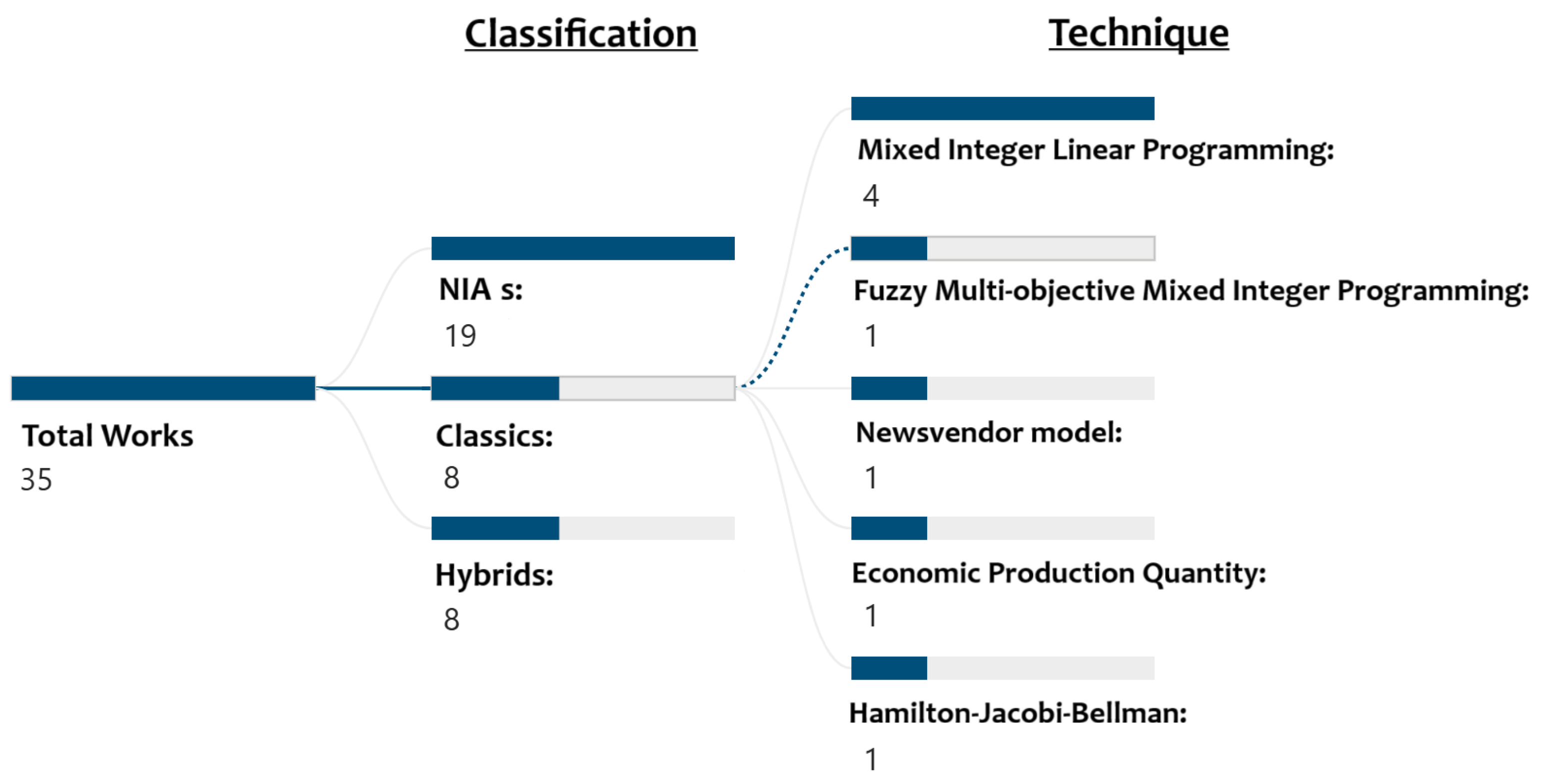 Classification

Technique

Total Works
35

NIA s:
19

Classics:
8

Hybrids:
8

Mixed Integer Linear Programming:
4

Fuzzy Multi-objective Mixed Integer Programming:
1

Newsvendor model:
1

Economic Production Quantity:
1

Hamilton-Jacobi-Bellman:
1